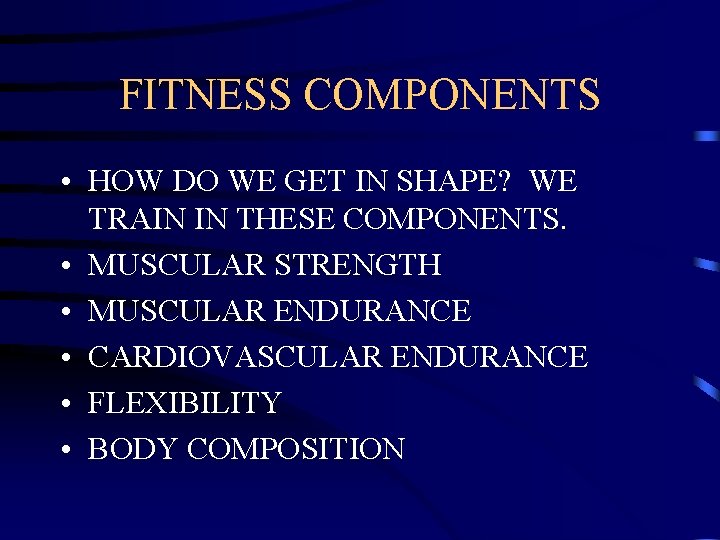 FITNESS COMPONENTS

• HOW DO WE GET IN SHAPE? WE TRAIN IN THESE COMPONENTS.
• MUSCULAR STRENGTH
• MUSCULAR ENDURANCE
• CARDIOVASCULAR ENDURANCE
• FLEXIBILITY
• BODY COMPOSITION